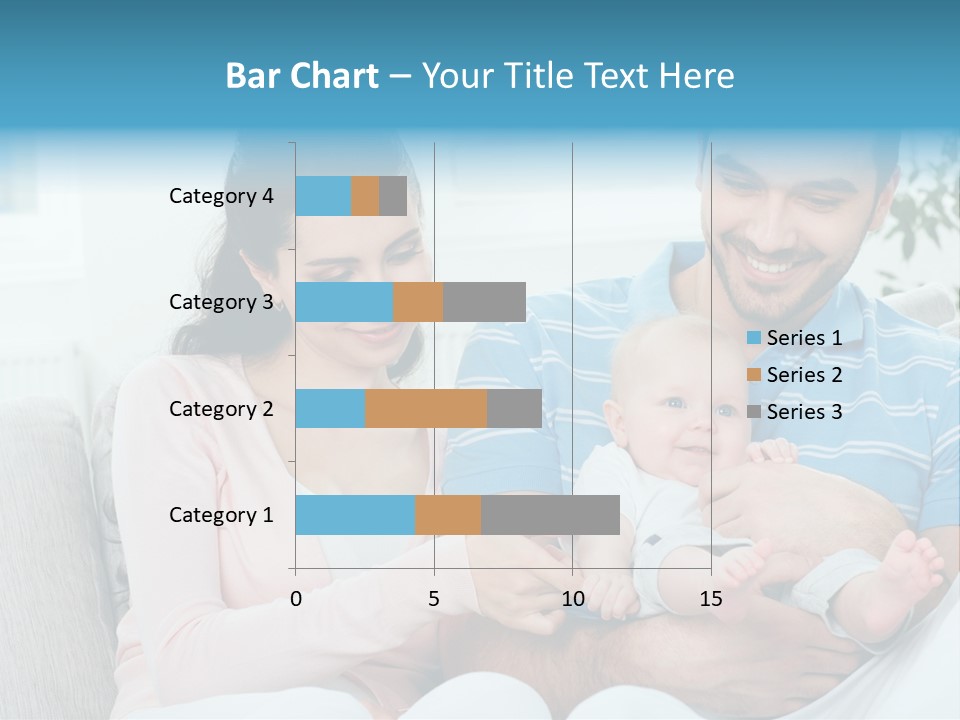 Bar Chart – Your Title Text Here

Category 4
Category 3
Category 2
Category 1

0
5
10
15

Series 1
Series 2
Series 3